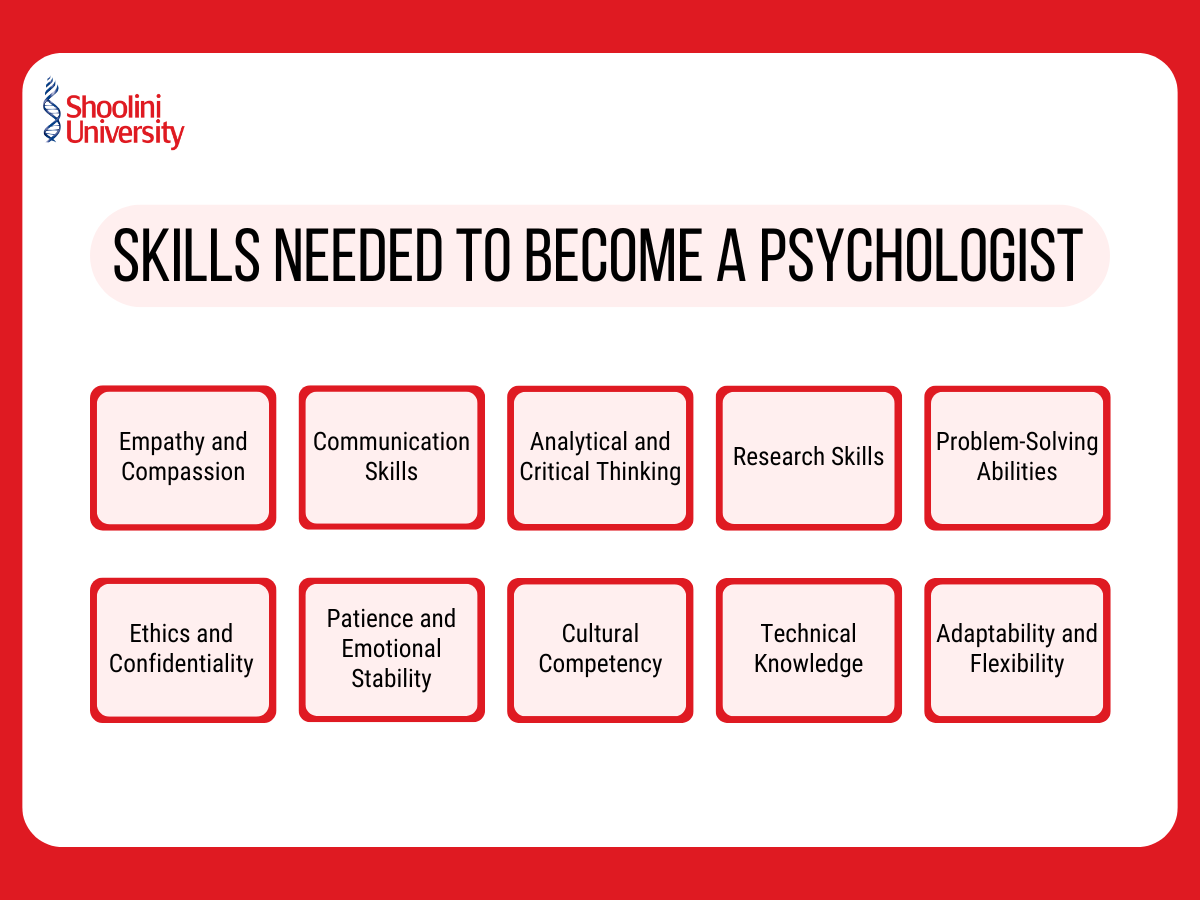 Shoolini University

SKILLS NEEDED TO BECOME A PSYCHOLOGIST

Empathy and Compassion

Communication Skills

Analytical and Critical Thinking

Research Skills

Problem-Solving Abilities

Ethics and Confidentiality

Patience and Emotional Stability

Cultural Competency

Technical Knowledge

Adaptability and Flexibility